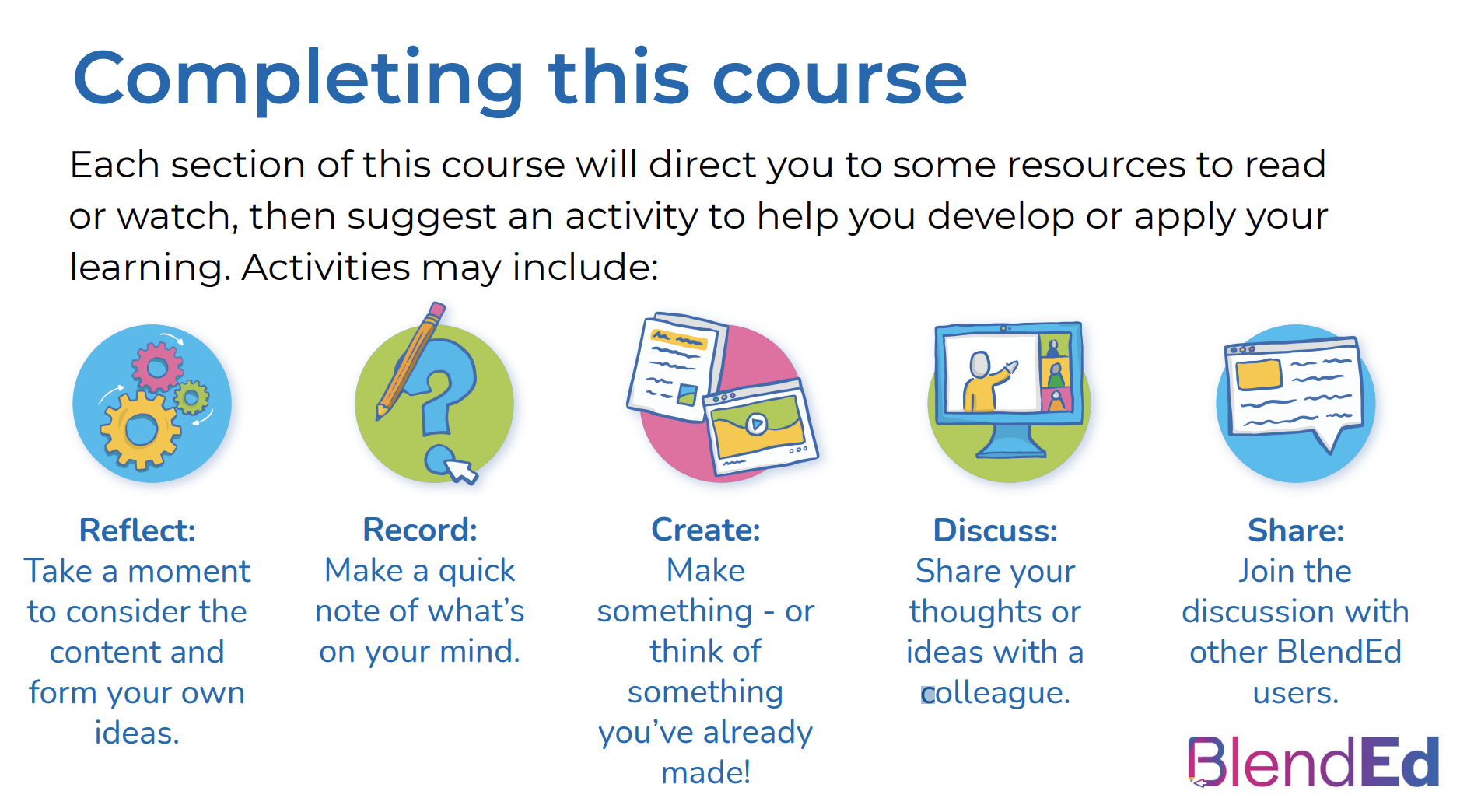 Completing this course

Each section of this course will direct you to some resources to read or watch, then suggest an activity to help you develop or apply your learning. Activities may include:

Reflect:
Take a moment to consider the content and form your own ideas.

Record:
Make a quick note of what's on your mind.

Create:
Make something - or think of something you've already made!

Discuss:
Share your thoughts or ideas with a colleague.

Share:
Join the discussion with other BlendEd users.

BlendEd